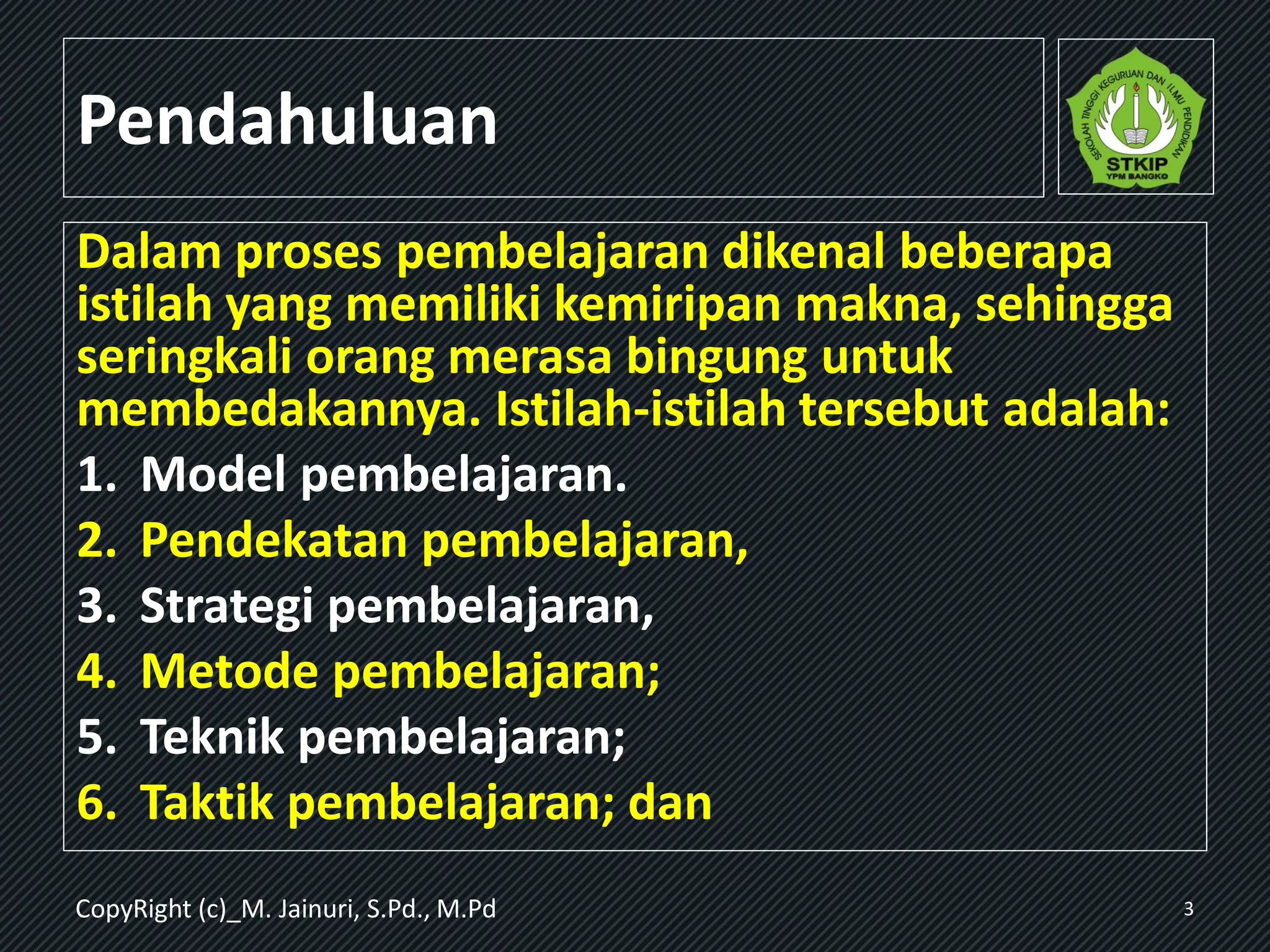 Pendahuluan

SEKOLAH TINGGI KEGURUAN DAN ILMU PENDIDIKAN
STKIP
YPM BANGKO

Dalam proses pembelajaran dikenal beberapa istilah yang memiliki kemiripan makna, sehingga seringkali orang merasa bingung untuk membedakannya. Istilah-istilah tersebut adalah:

1. Model pembelajaran.
2. Pendekatan pembelajaran,
3. Strategi pembelajaran,
4. Metode pembelajaran;
5. Teknik pembelajaran;
6. Taktik pembelajaran; dan

CopyRight (c)_M. Jainuri, S.Pd., M.Pd

3